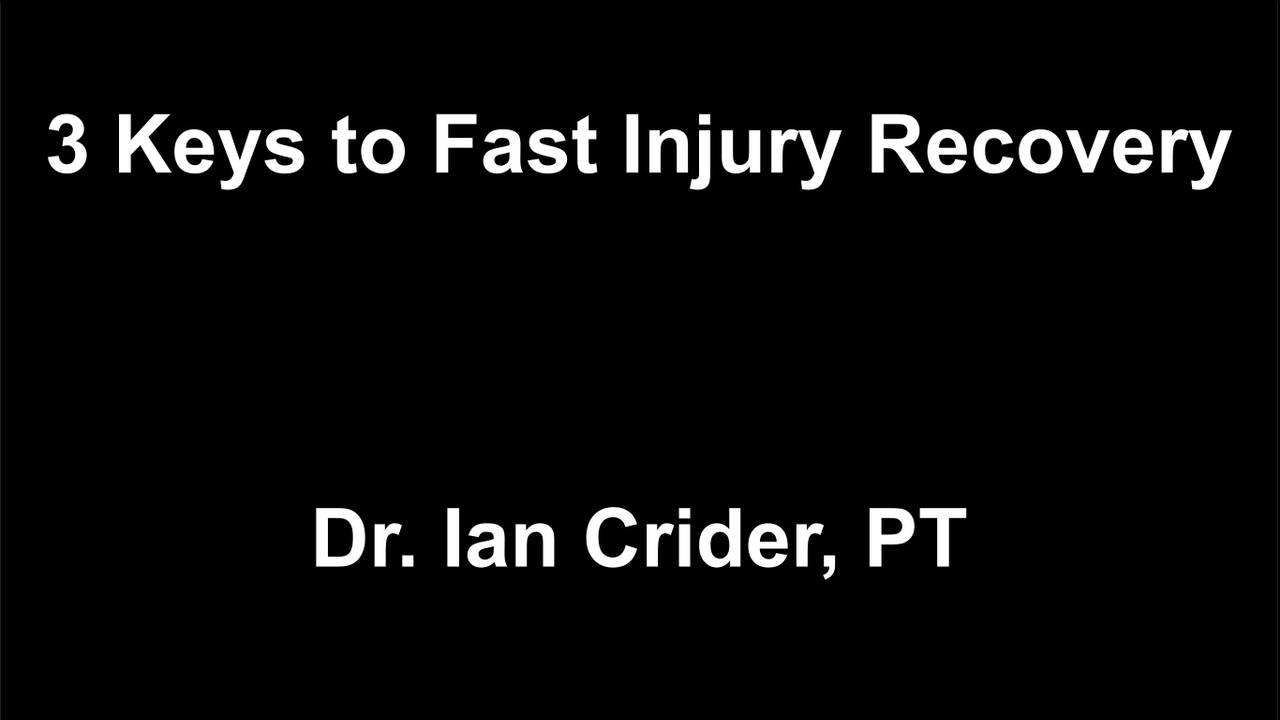 3 Keys to Fast Injury Recovery

Dr. Ian Crider, PT